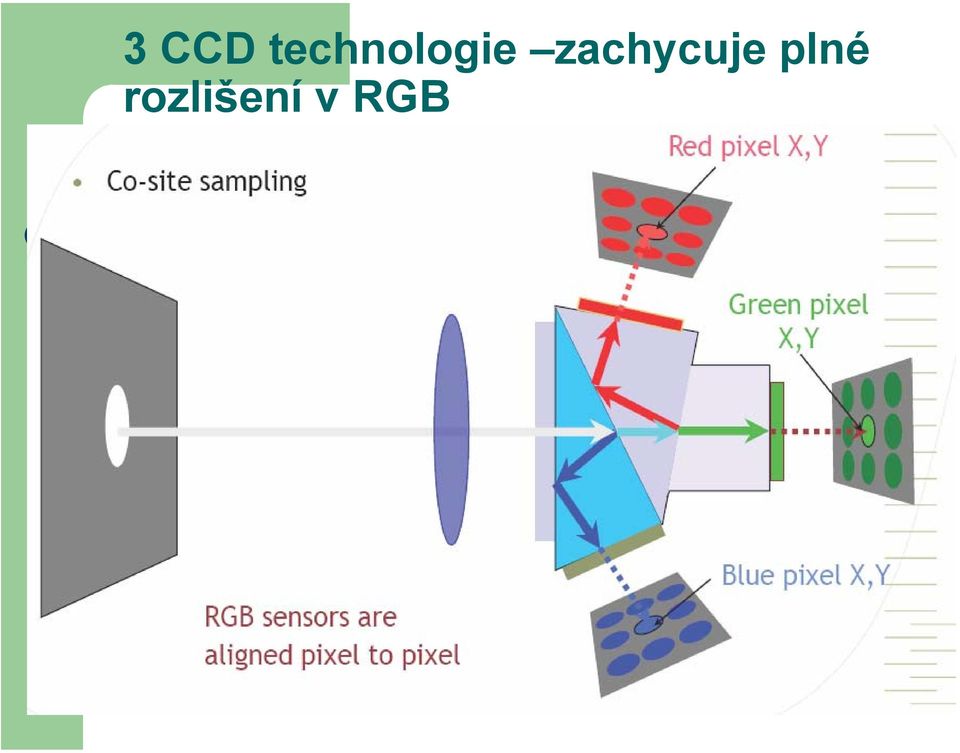 3 CCD technologie –zachycuje plné rozlišení v RGB

• Co-site sampling

Red pixel X,Y

Green pixel X,Y

Blue pixel X,Y

RGB sensors are aligned pixel to pixel